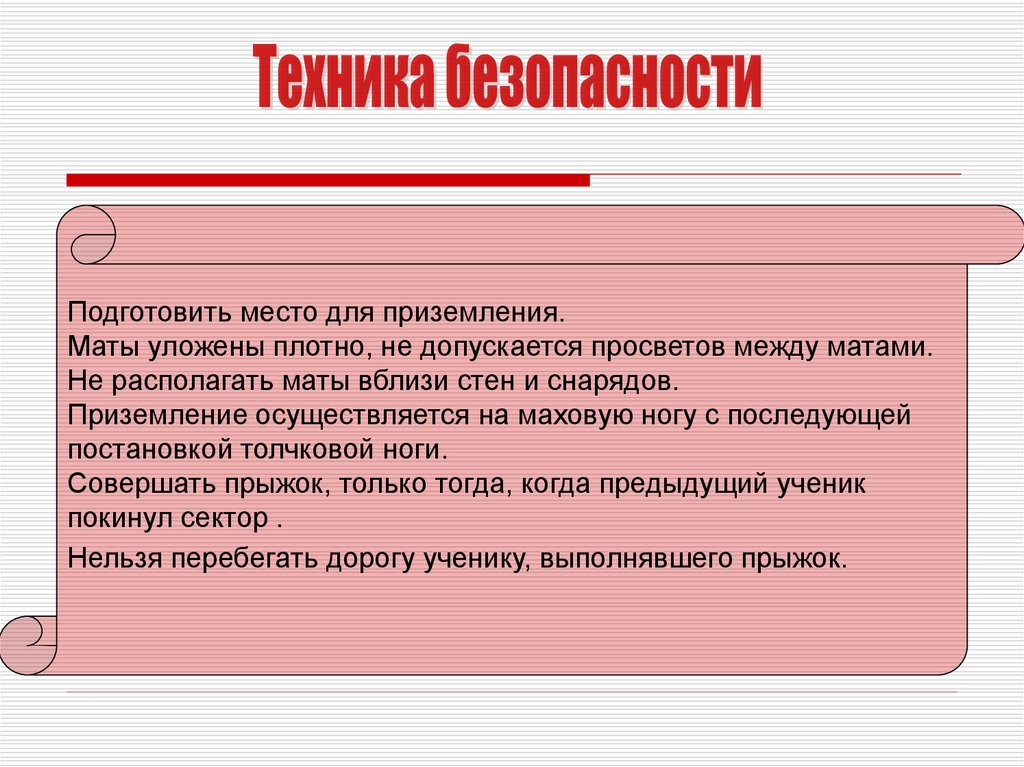 Техника безопасности

Подготовить место для приземления.
Маты уложены плотно, не допускается просветов между матами.
Не располагать маты вблизи стен и снарядов.
Приземление осуществляется на маховую ногу с последующей постановкой толчковой ноги.
Совершать прыжок, только тогда, когда предыдущий ученик покинул сектор .

Нельзя перебегать дорогу ученику, выполнявшего прыжок.